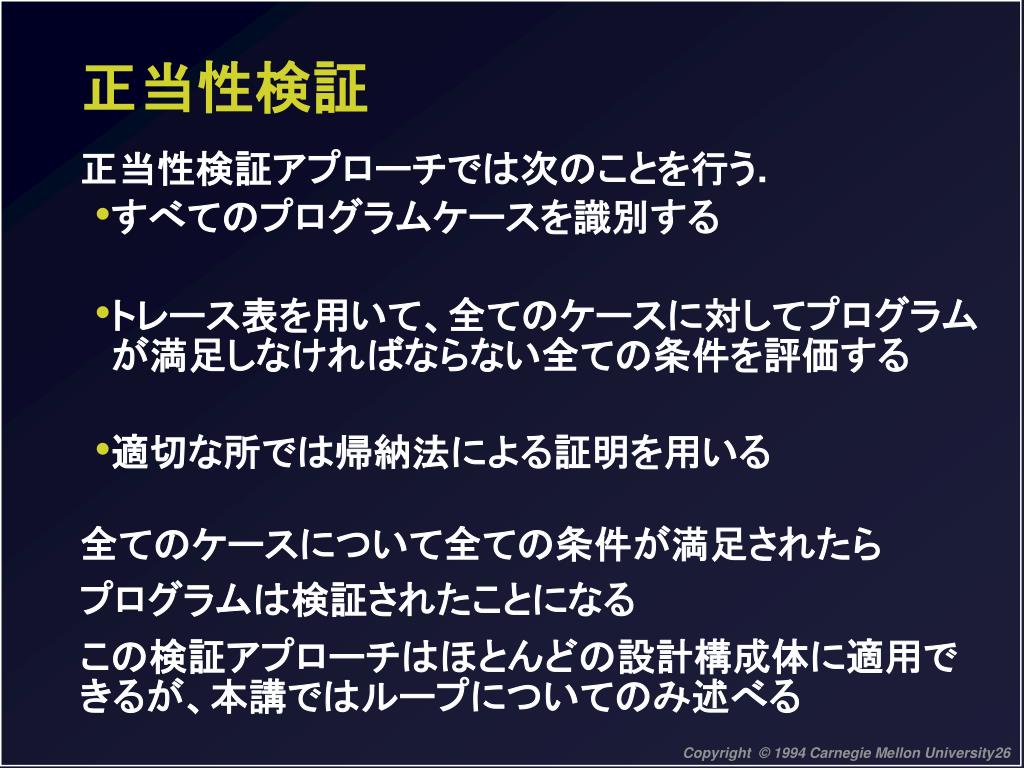 正当性検証

正当性検証アプローチでは次のことを行う.

•すべてのプログラムケースを識別する

•トレース表を用いて、全てのケースに対してプログラムが満足しなければならない全ての条件を評価する

•適切な所では帰納法による証明を用いる

全てのケースについて全ての条件が満足されたら

プログラムは検証されたことになる

この検証アプローチはほとんどの設計構成体に適用できるが、本講ではループについてのみ述べる

Copyright © 1994 Carnegie Mellon University26